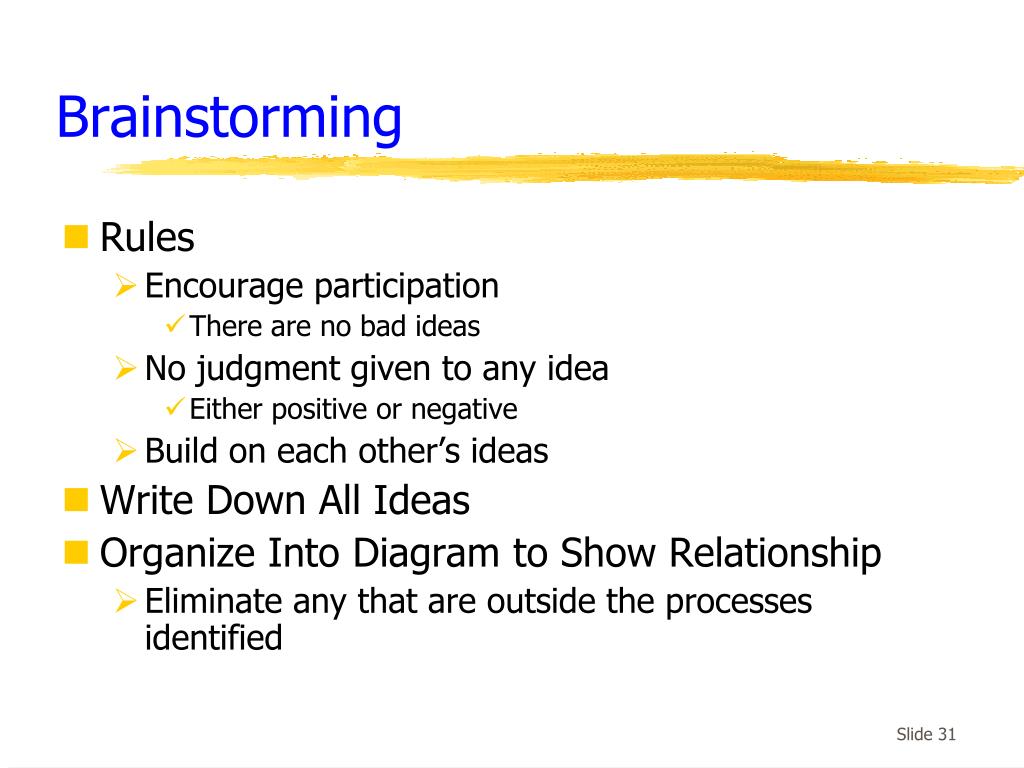 Brainstorming

Rules
Encourage participation
There are no bad ideas
No judgment given to any idea
Either positive or negative
Build on each other's ideas
Write Down All Ideas
Organize Into Diagram to Show Relationship
Eliminate any that are outside the processes identified

Slide 31